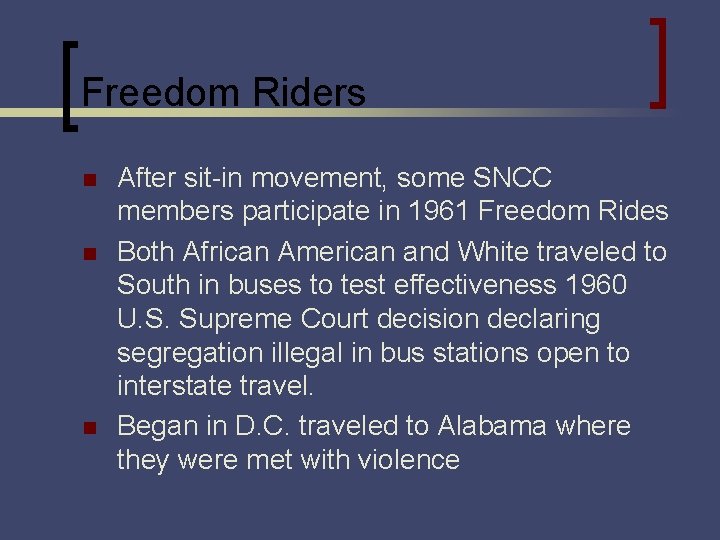 Freedom Riders

- After sit-in movement, some SNCC members participate in 1961 Freedom Rides
- Both African American and White traveled to South in buses to test effectiveness 1960 U.S. Supreme Court decision declaring segregation illegal in bus stations open to interstate travel.
- Began in D.C. traveled to Alabama where they were met with violence